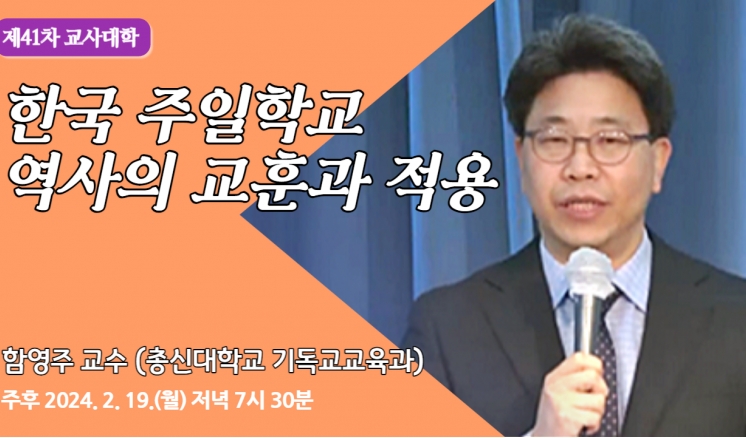 제41차 교사대학

한국 주일학교
역사의 교훈과 적용

함영주 교수 (총신대학교 기독교교육과)

주후 2024. 2. 19.(월) 저녁 7시 30분